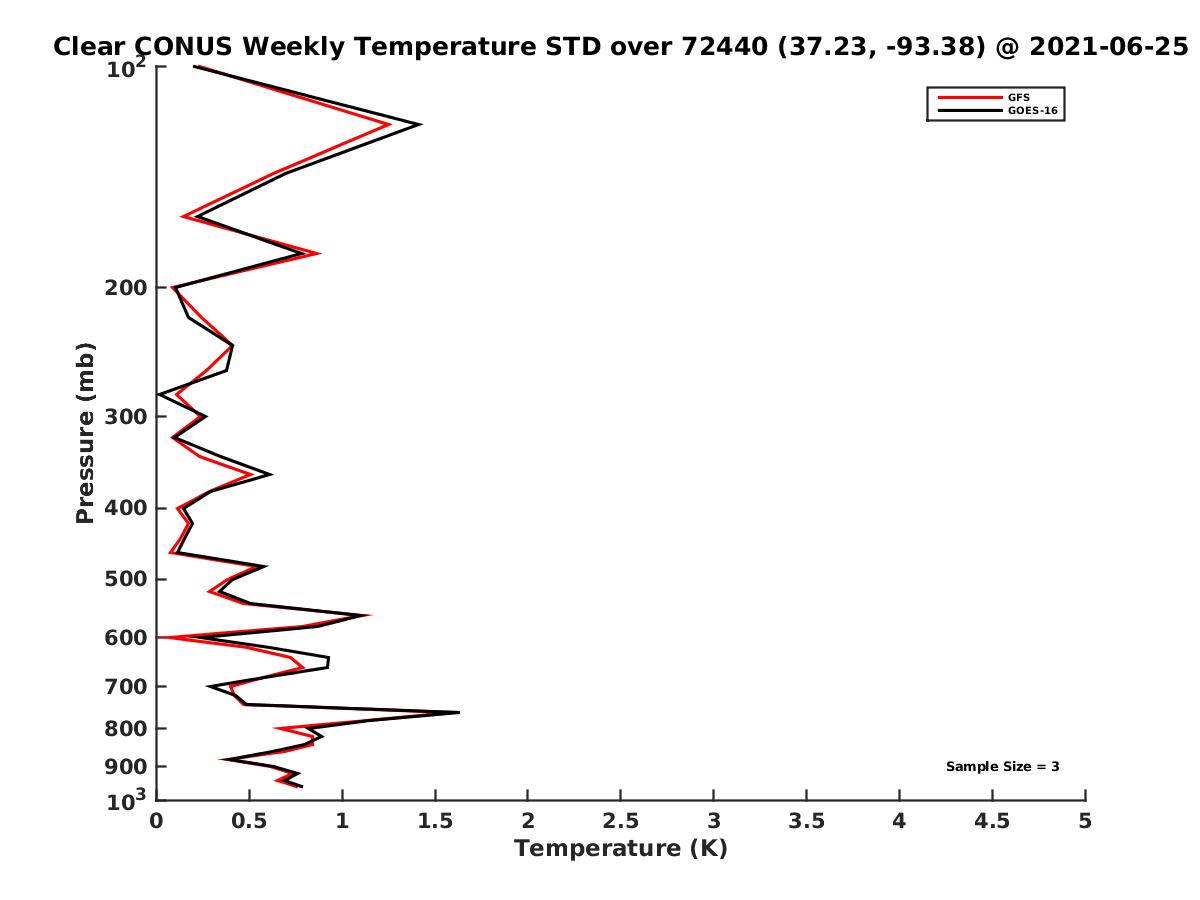 Clear CONUS Weekly Temperature STD over 72440 (37.23, -93.38) @ 2021-06-25

GFS
GOES-16

Pressure (mb)

$10^2$
200
300
400
500
600
700
800
900
$10^3$

Sample Size = 3

0
0.5
1
1.5
2
2.5
3
3.5
4
4.5
5

Temperature (K)